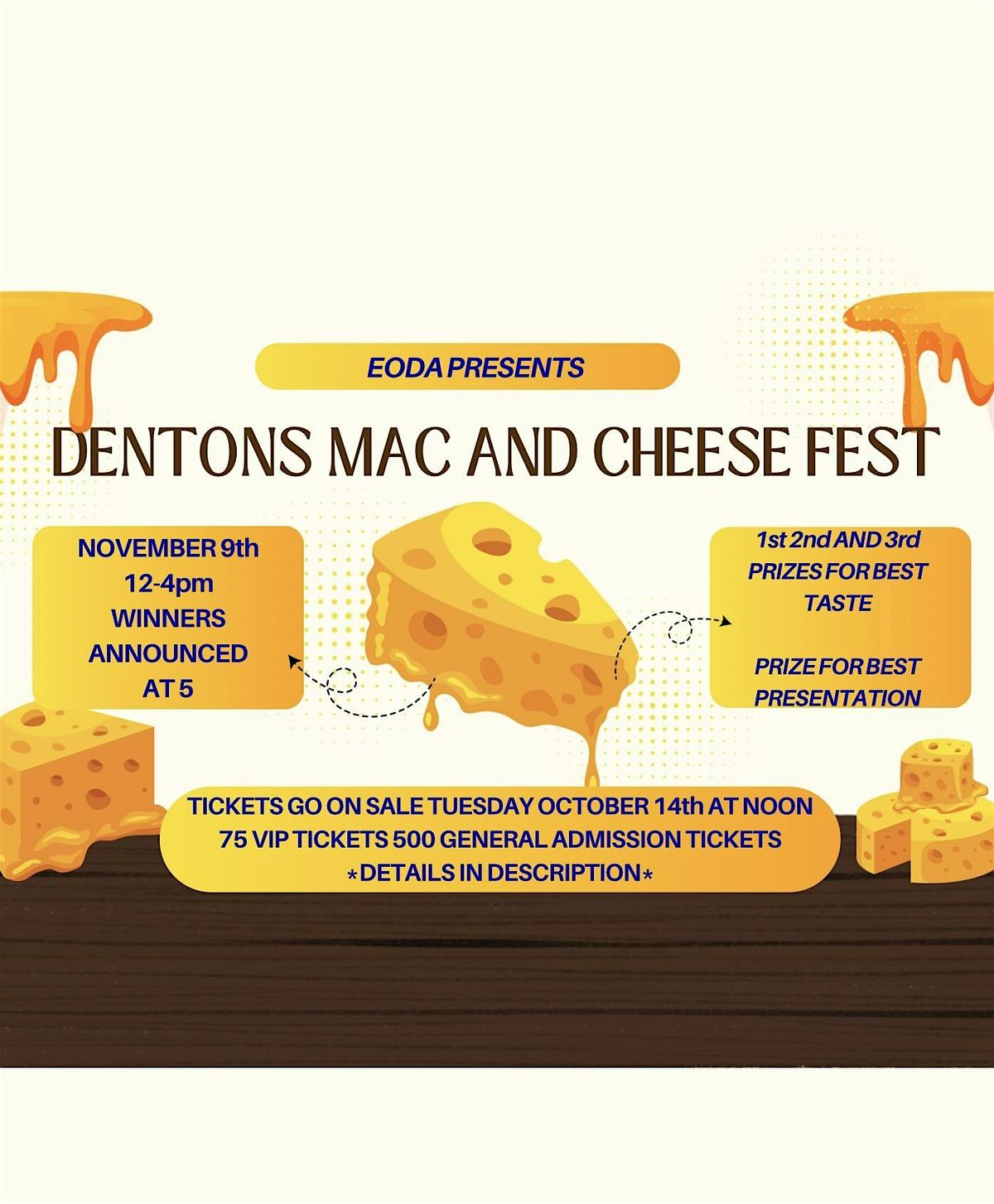 EODA PRESENTS

DENTONS MAC AND CHEESE FEST

NOVEMBER 9th
12-4pm
WINNERS
ANNOUNCED
AT 5

1st 2nd AND 3rd
PRIZES FOR BEST
TASTE

PRIZE FOR BEST
PRESENTATION

TICKETS GO ON SALE TUESDAY OCTOBER 14th AT NOON
75 VIP TICKETS 500 GENERAL ADMISSION TICKETS
*DETAILS IN DESCRIPTION*